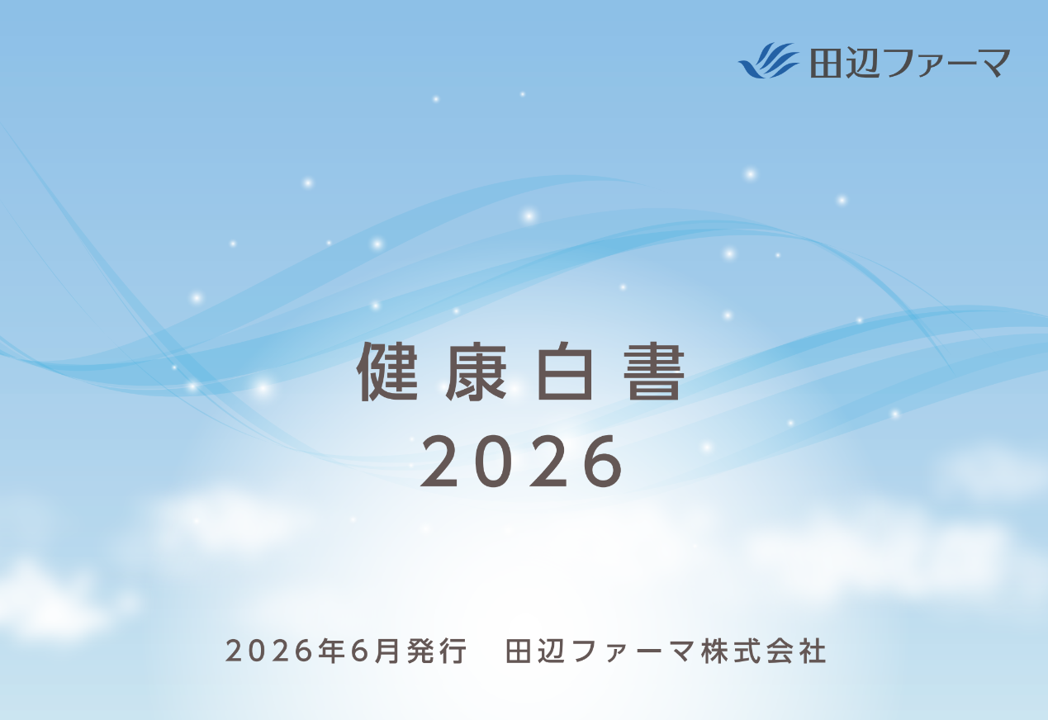 田辺ファーマ

健康白書
2026

2026年6月発行　田辺ファーマ株式会社